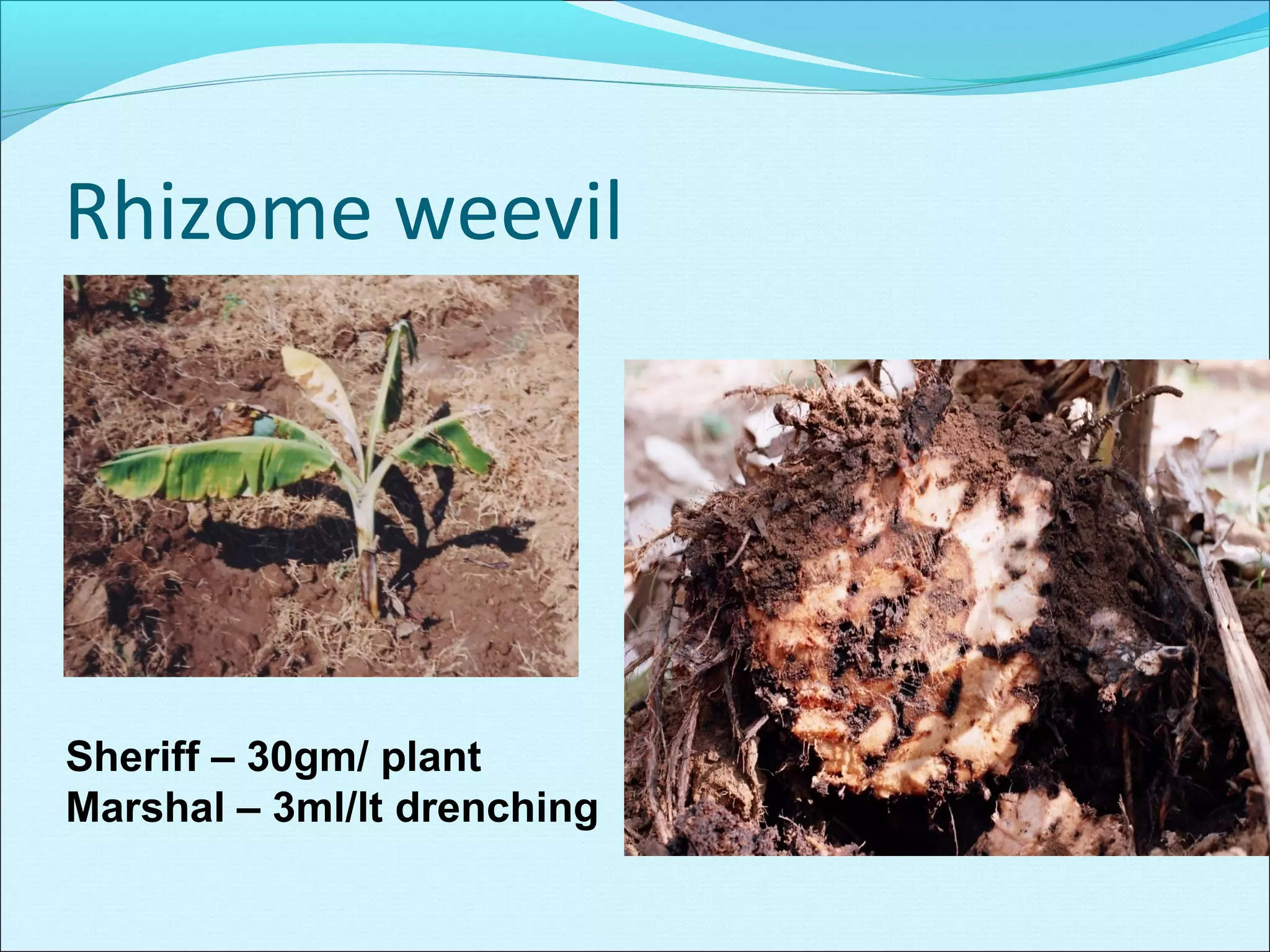 Rhizome weevil

Sheriff – 30gm/ plant
Marshal – 3ml/lt drenching